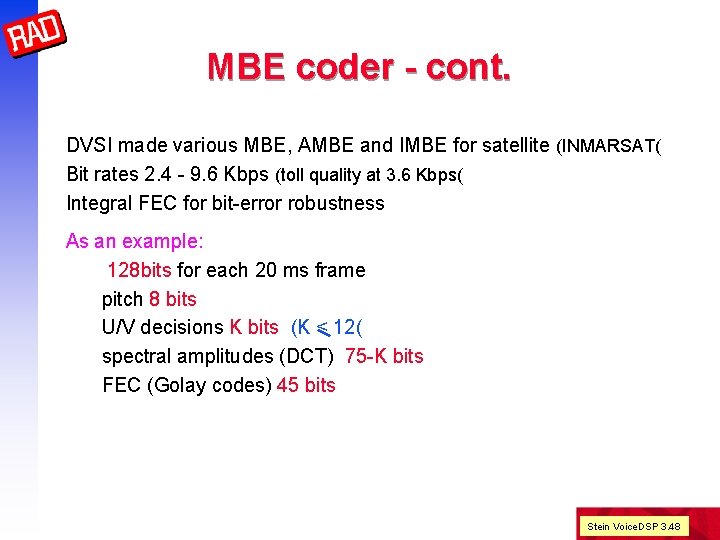 RAD

MBE coder - cont.

DVSI made various MBE, AMBE and IMBE for satellite (INMARSAT(

Bit rates 2.4 - 9.6 Kbps (toll quality at 3.6 Kbps(

Integral FEC for bit-error robustness

As an example:

128bits for each 20 ms frame

pitch 8 bits

U/V decisions K bits (K $\leq$ 12(

spectral amplitudes (DCT) 75-K bits

FEC (Golay codes) 45 bits

Stein VoiceDSP 3.48